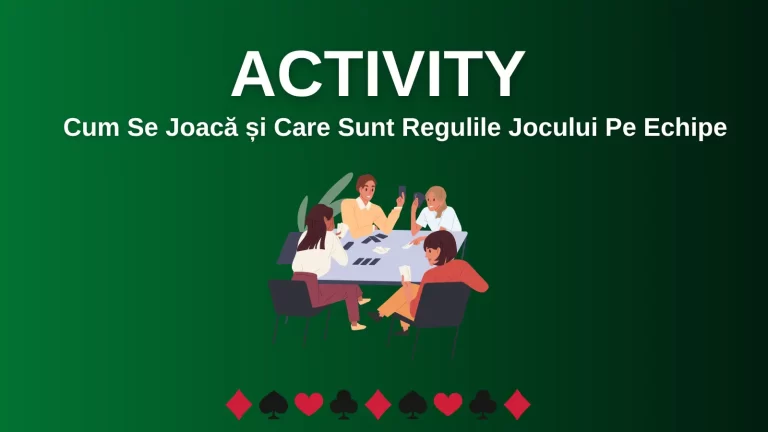 ACTIVITY
Cum Se Joacă și Care Sunt Regulile Jocului Pe Echipe